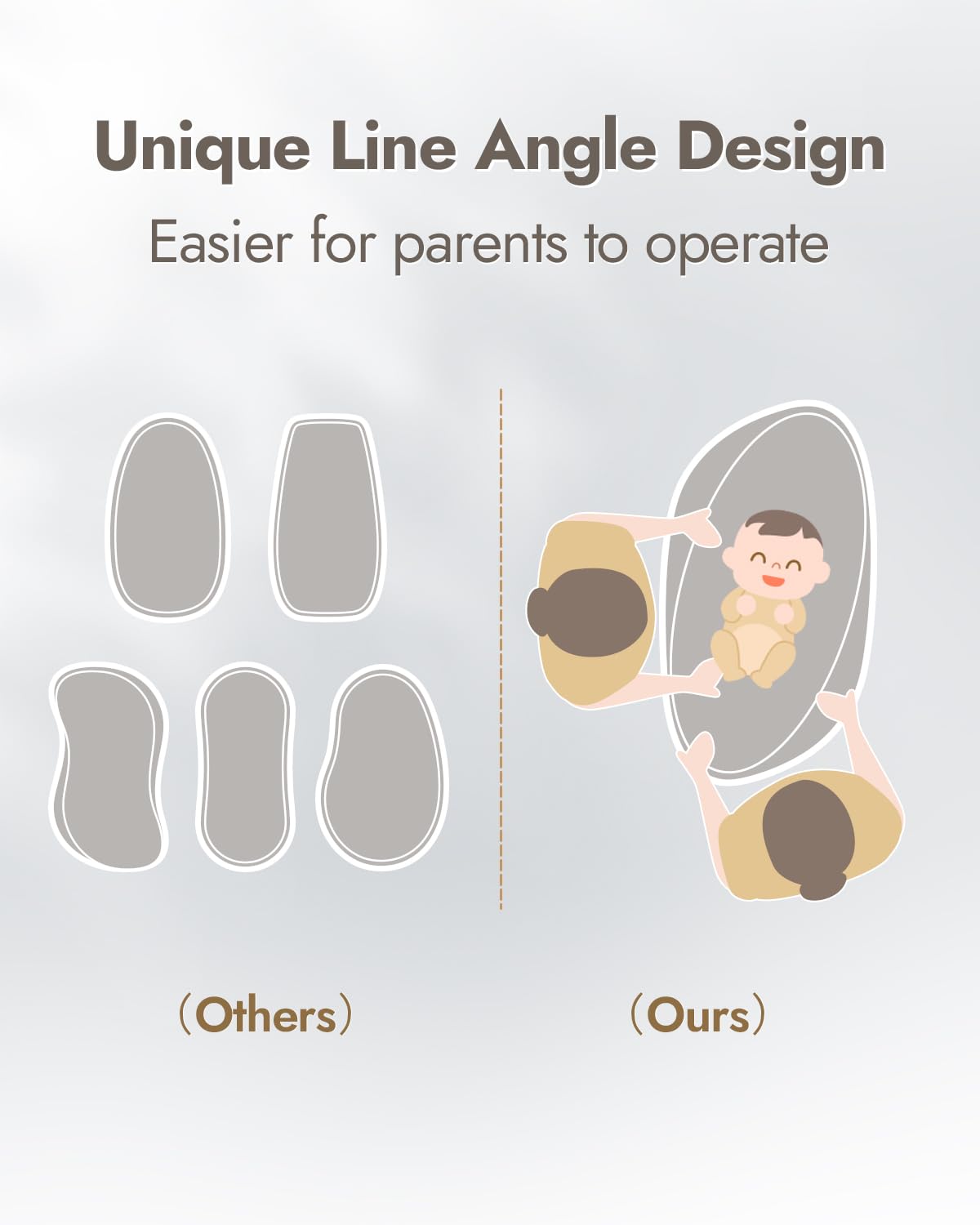 Unique Line Angle Design

Easier for parents to operate

（Others）

（Ours）